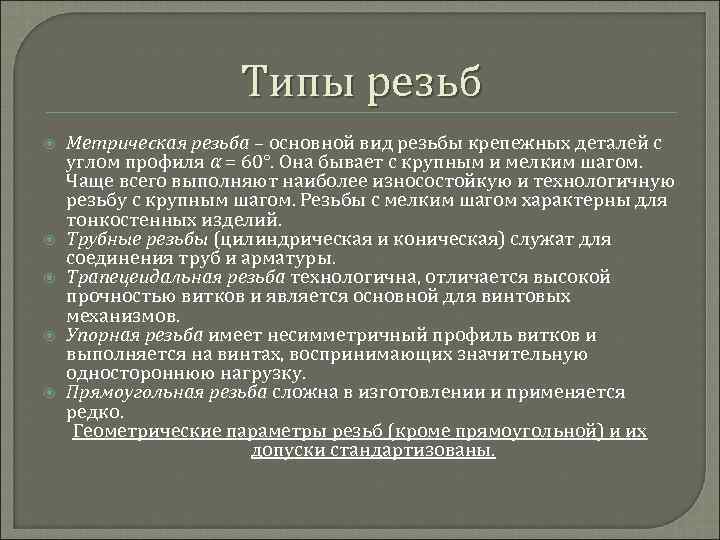 Типы резьб

Метрическая резьба – основной вид резьбы крепежных деталей с углом профиля $\alpha = 60°$. Она бывает с крупным и мелким шагом. Чаще всего выполняют наиболее износостойкую и технологичную резьбу с крупным шагом. Резьбы с мелким шагом характерны для тонкостенных изделий.

Трубные резьбы (цилиндрическая и коническая) служат для соединения труб и арматуры.

Трапецеидальная резьба технологична, отличается высокой прочностью витков и является основной для винтовых механизмов.

Упорная резьба имеет несимметричный профиль витков и выполняется на винтах, воспринимающих значительную одностороннюю нагрузку.

Прямоугольная резьба сложна в изготовлении и применяется редко.

Геометрические параметры резьб (кроме прямоугольной) и их допуски стандартизованы.